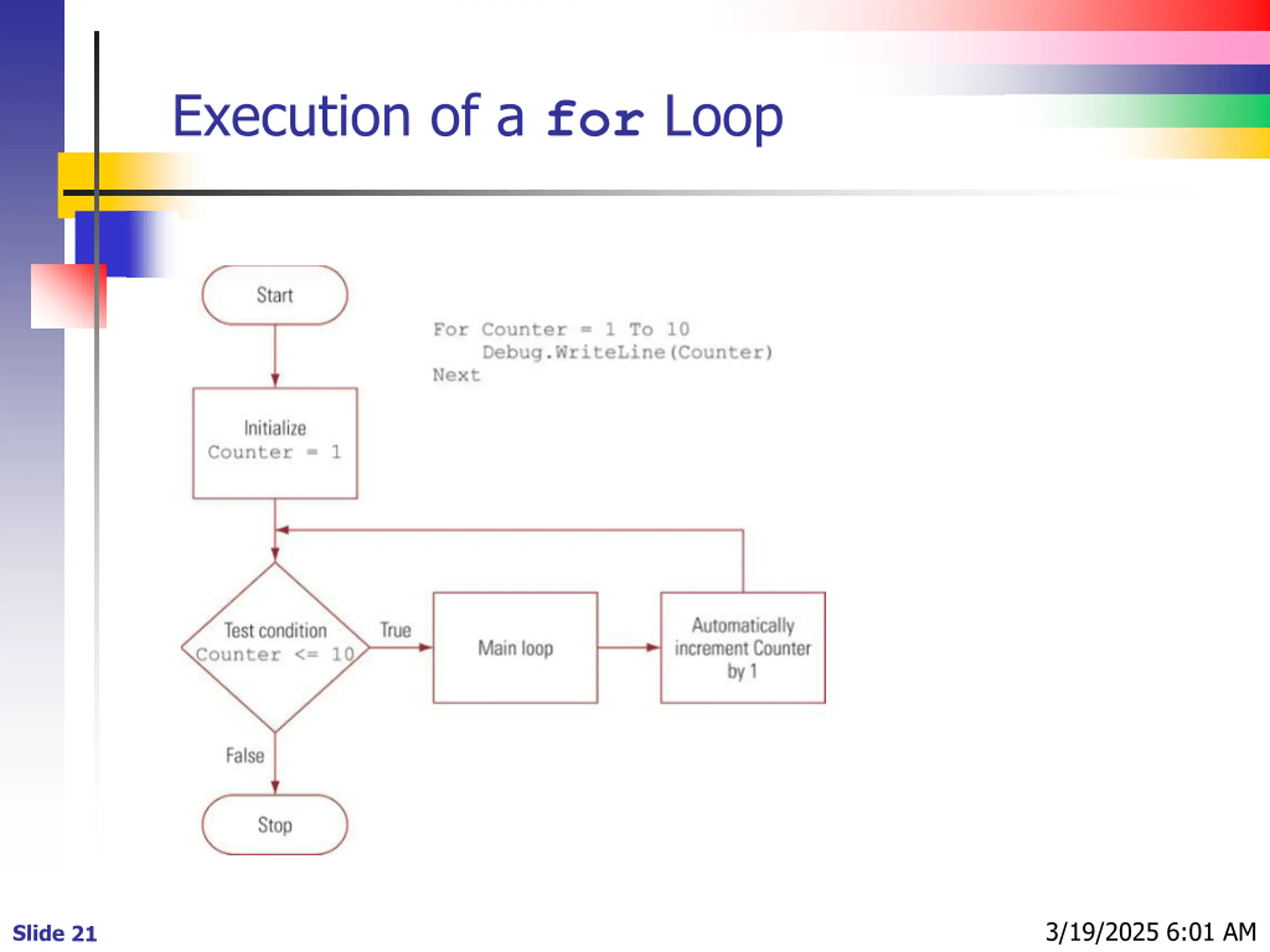 Execution of a for Loop

Start

For Counter = 1 To 10
    Debug.WriteLine(Counter)
Next

Initialize
Counter = 1

Test condition
Counter <= 10

True

Main loop

Automatically increment Counter by 1

False

Stop

Slide 21

3/19/2025 6:01 AM